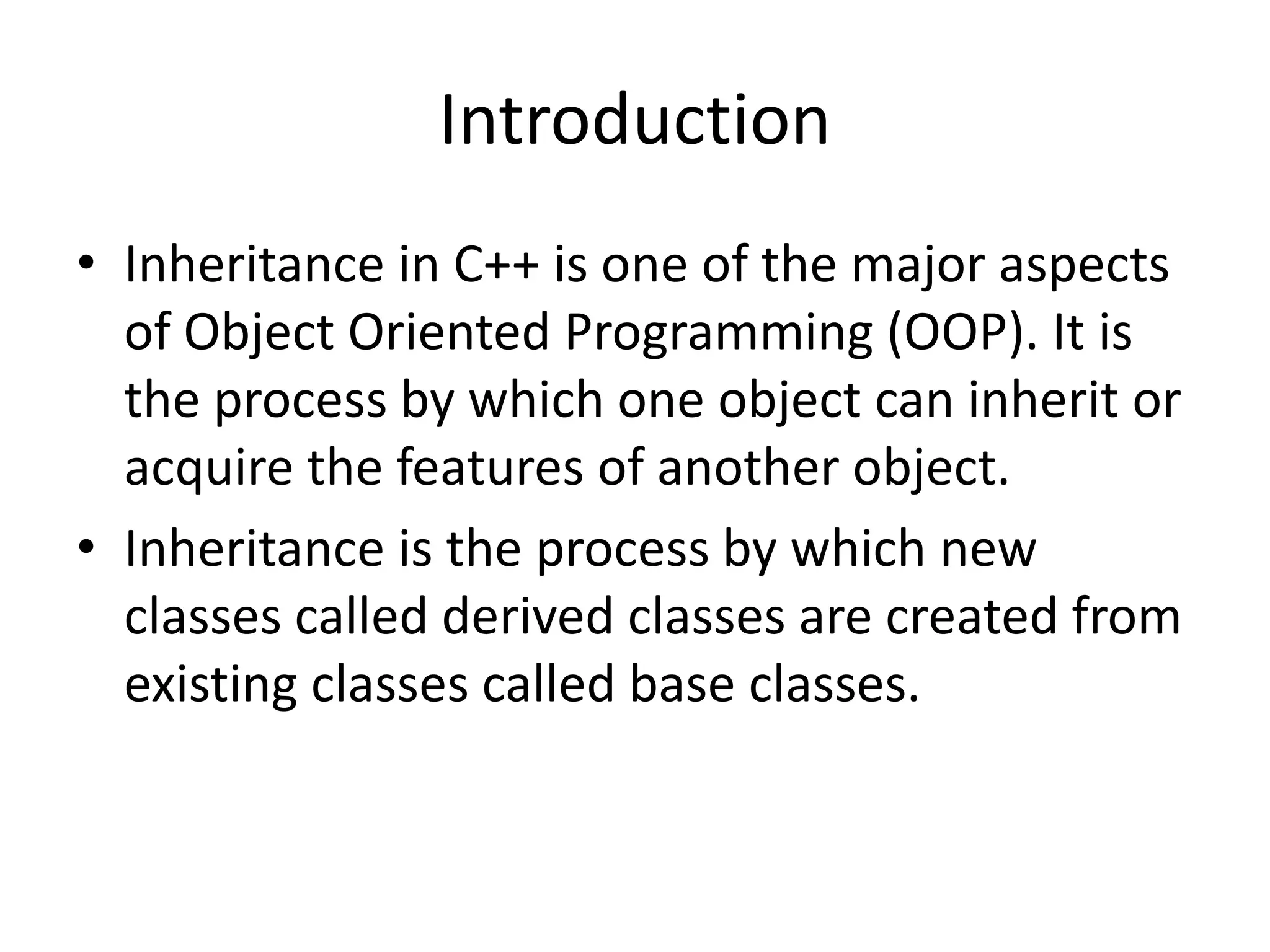 Introduction

• Inheritance in C++ is one of the major aspects of Object Oriented Programming (OOP). It is the process by which one object can inherit or acquire the features of another object.

• Inheritance is the process by which new classes called derived classes are created from existing classes called base classes.